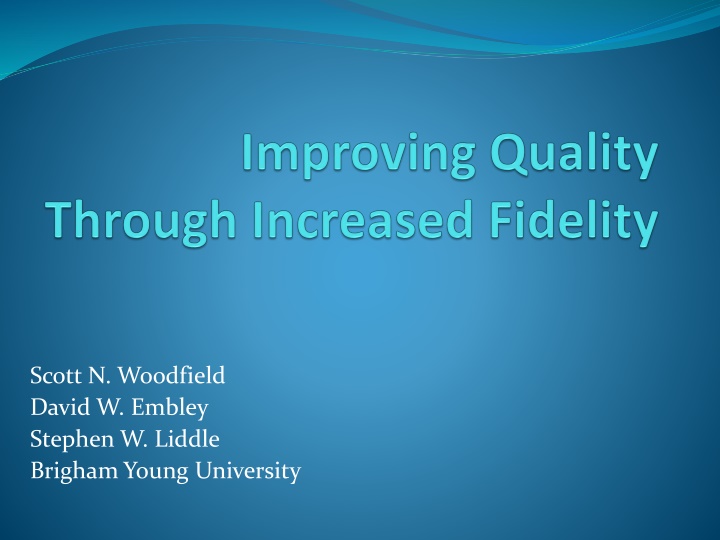 Improving Quality Through Increased Fidelity

Scott N. Woodfield
David W. Embley
Stephen W. Liddle
Brigham Young University